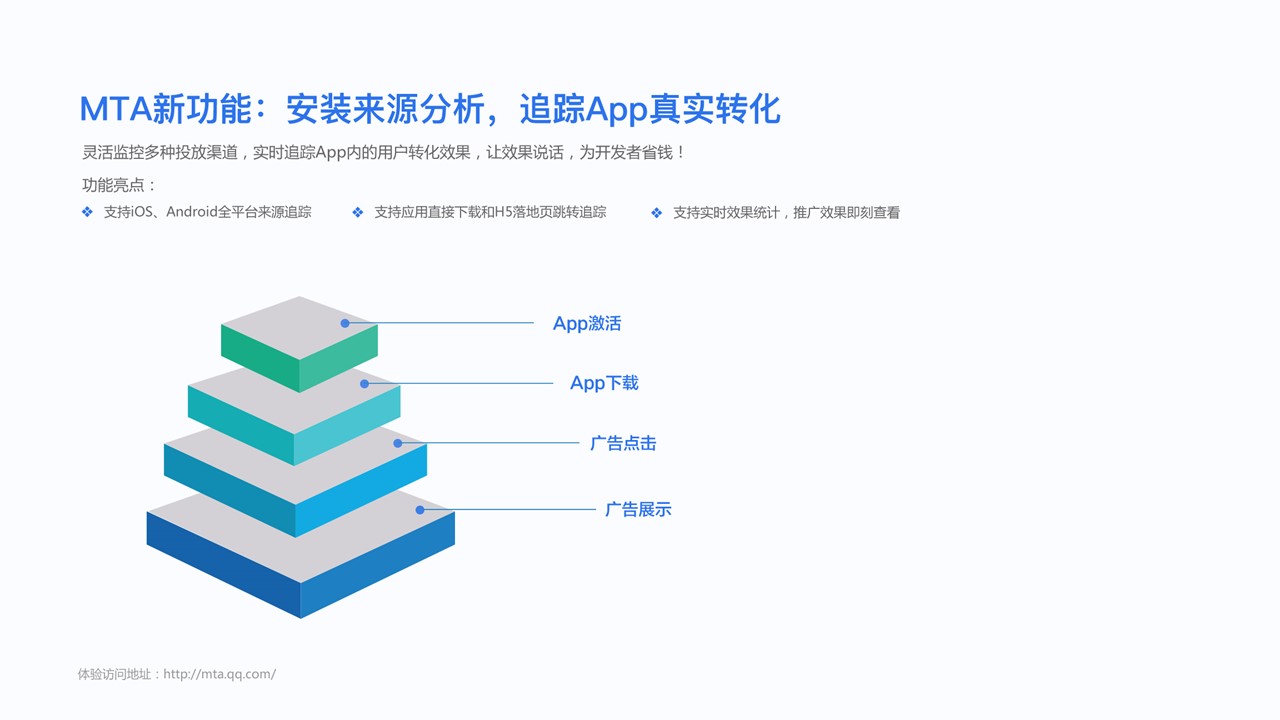 MTA新功能：安装来源分析，追踪App真实转化

灵活监控多种投放渠道，实时追踪App内的用户转化效果，让效果说话，为开发者省钱！

功能亮点：

❖ 支持iOS、Android全平台来源追踪
❖ 支持应用直接下载和H5落地页跳转追踪
❖ 支持实时效果统计，推广效果即刻查看

App激活
App下载
广告点击
广告展示

体验访问地址：http://mta.qq.com/